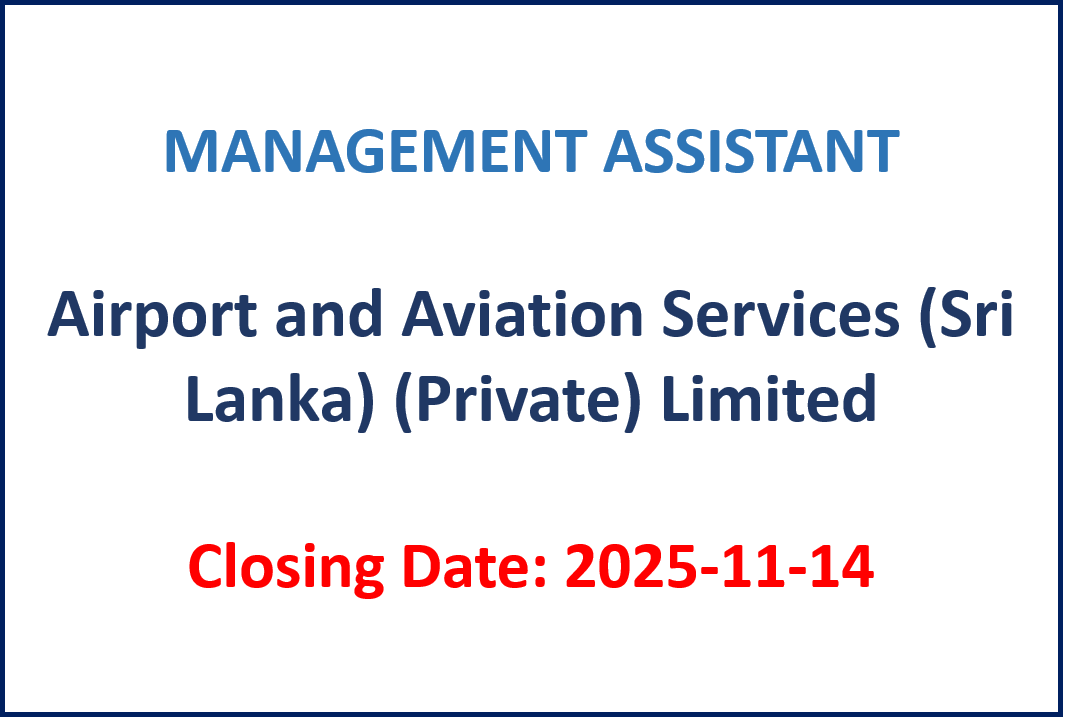 MANAGEMENT ASSISTANT

Airport and Aviation Services (Sri Lanka) (Private) Limited

Closing Date: 2025-11-14